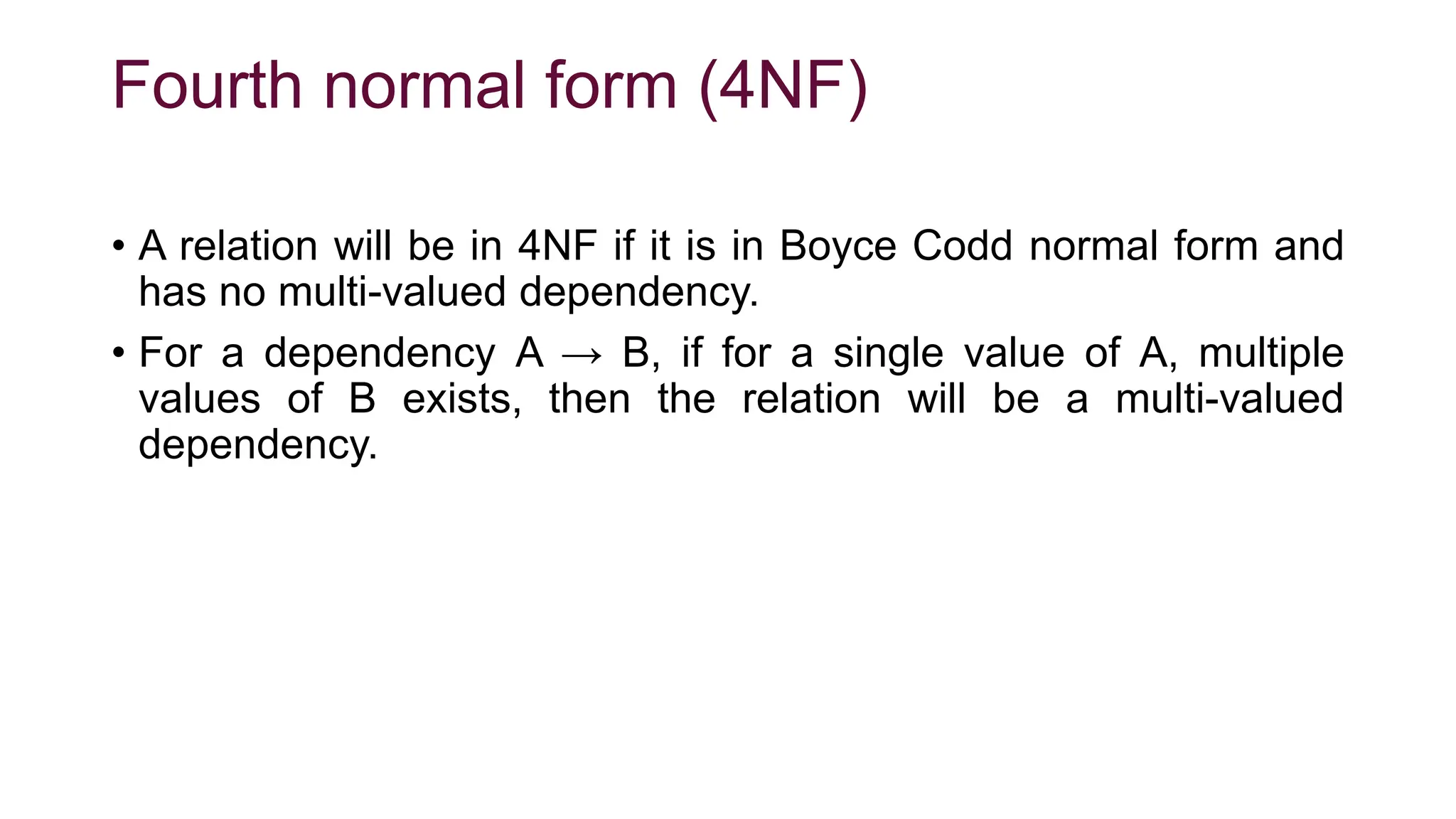 Fourth normal form (4NF)

• A relation will be in 4NF if it is in Boyce Codd normal form and has no multi-valued dependency.

• For a dependency A → B, if for a single value of A, multiple values of B exists, then the relation will be a multi-valued dependency.